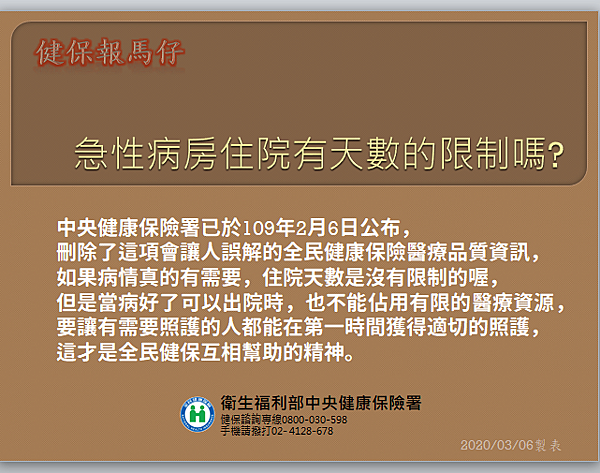 健保報馬仔

急性病房住院有天數的限制嗎?

中央健康保險署已於109年2月6日公布，
刪除了這項會讓人誤解的全民健康保險醫療品質資訊，
如果病情真的有需要，住院天數是沒有限制的喔，
但是當病好了可以出院時，也不能佔用有限的醫療資源，
要讓有需要照護的人都能在第一時間獲得適切的照護，
這才是全民健保互相幫助的精神。

衛生福利部中央健康保險署
健保諮詢專線0800-030-598
手機請撥打02-4128-678

2020/03/06製表